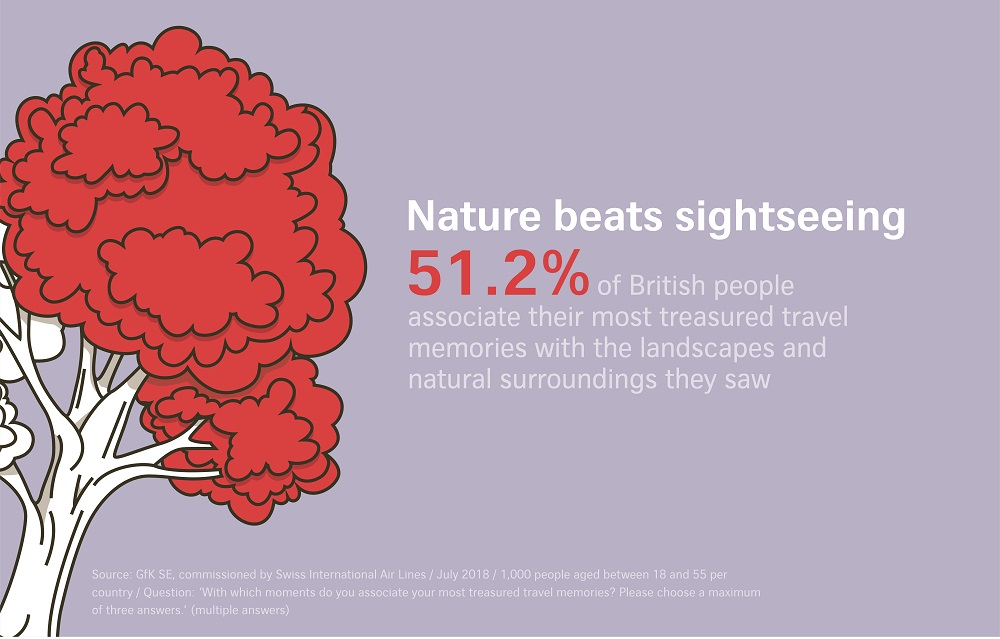 Nature beats sightseeing

51.2% of British people associate their most treasured travel memories with the landscapes and natural surroundings they saw

Source: GfK SE, commissioned by Swiss International Air Lines / July 2018 / 1,000 people aged between 18 and 55 per country / Question: 'With which moments do you associate your most treasured travel memories? Please choose a maximum of three answers.' (multiple answers)